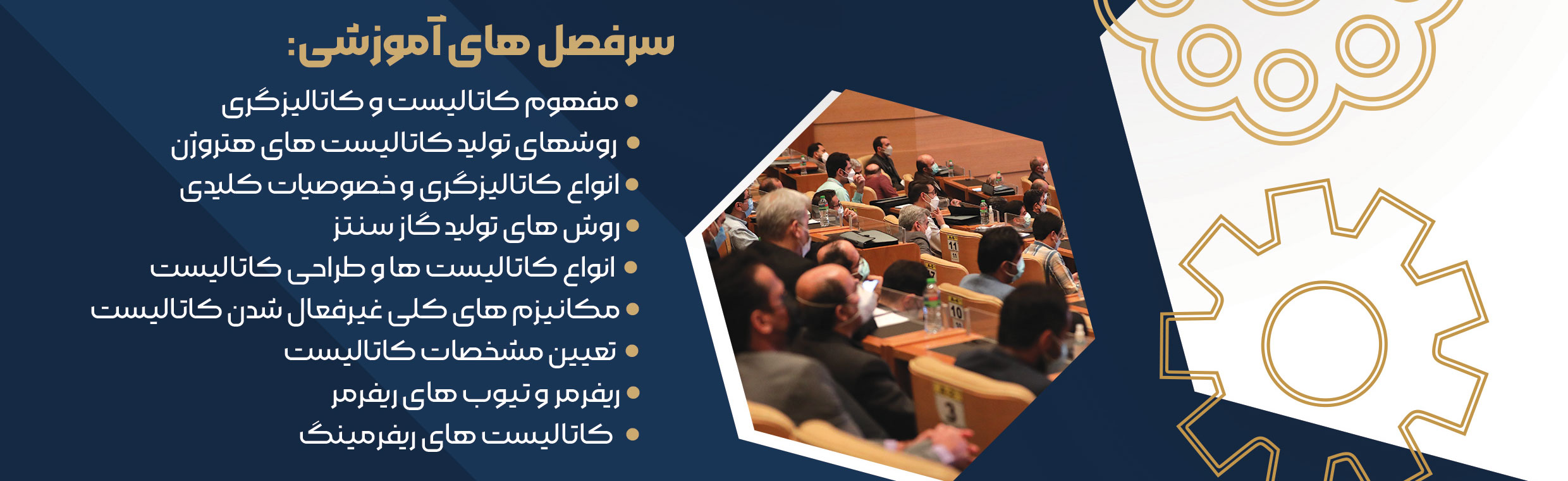 سرفصل های آموزشی:

• مفهوم کاتالیست و کاتالیزگری
• روشهای تولید کاتالیست های هتروژن
• انواع کاتالیزگری و خصوصیات کلیدی
• روش های تولید گاز سنتز
• انواع کاتالیست ها و طراحی کاتالیست
• مکانیزم های کلی غیرفعال شدن کاتالیست
• تعیین مشخصات کاتالیست
• ریفرمر و تیوب های ریفرمر
• کاتالیست های ریفرمینگ

11
10
3